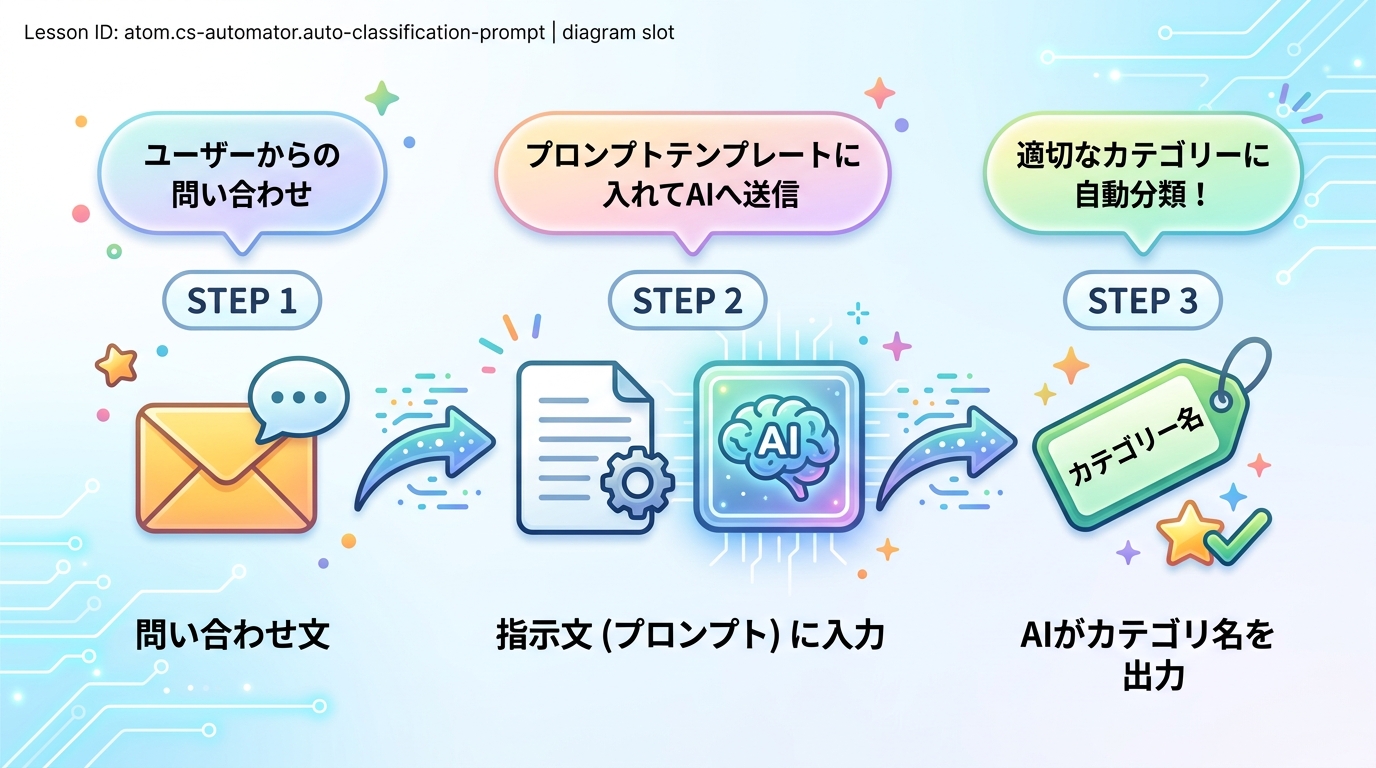 Lesson ID: atom.cs-automator.auto-classification-prompt | diagram slot

ユーザーからの問い合わせ

STEP 1

問い合わせ文

プロンプトテンプレートに入れてAIへ送信

STEP 2

AI

指示文 (プロンプト) に入力

適切なカテゴリーに自動分類！

STEP 3

カテゴリー名

AIがカテゴリ名を出力